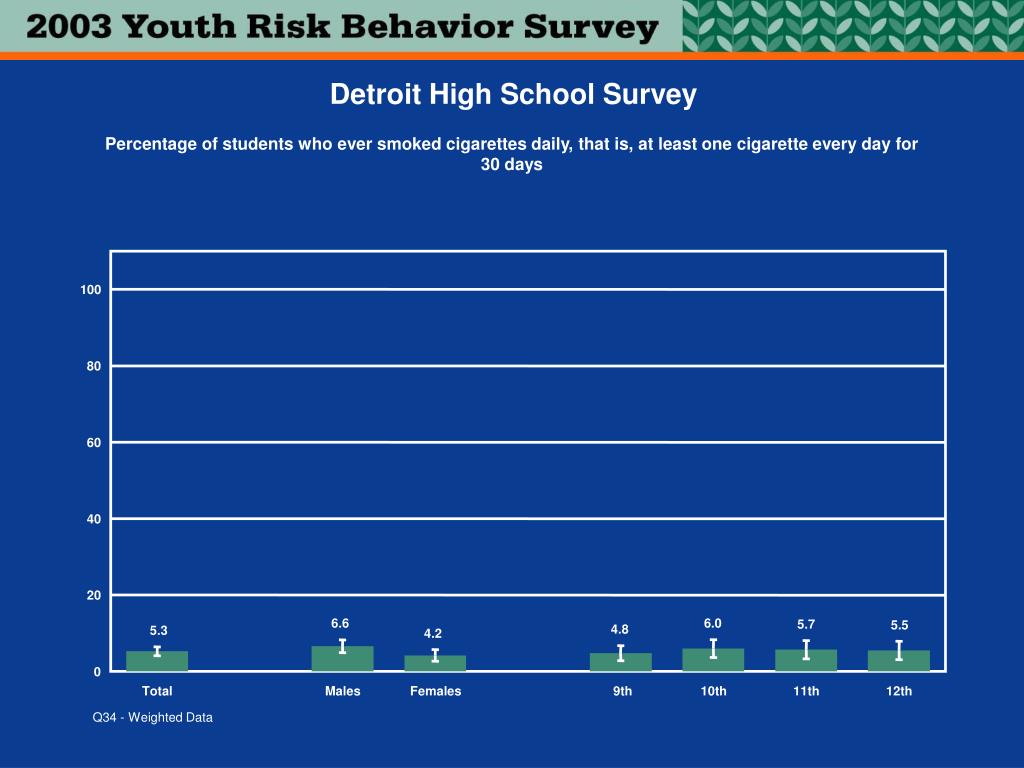 2003 Youth Risk Behavior Survey

Detroit High School Survey

Percentage of students who ever smoked cigarettes daily, that is, at least one cigarette every day for 30 days

100
80
60
40
20
0

5.3
6.6
4.2
4.8
6.0
5.7
5.5

Total
Males
Females
9th
10th
11th
12th

Q34 - Weighted Data